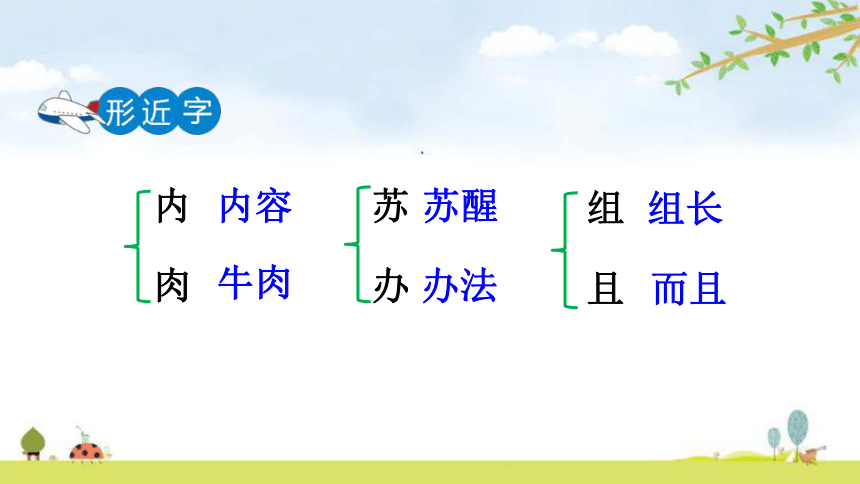 形近字

内 内容
肉 牛肉

苏 苏醒
办 办法

组 组长
且 而且